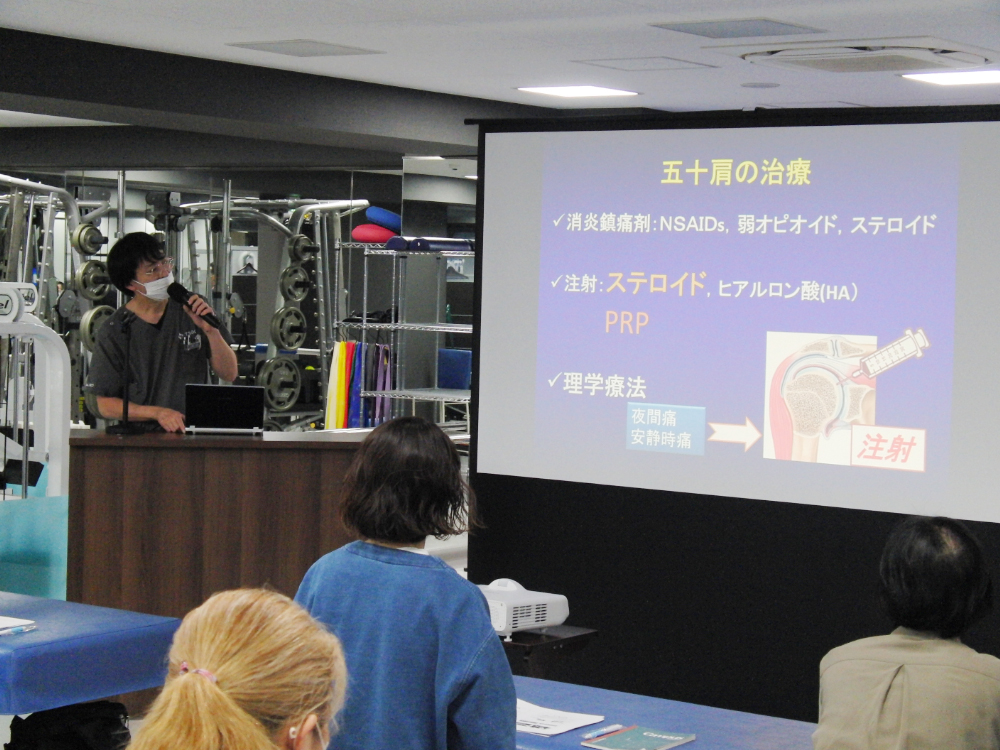 五十肩の治療

✓消炎鎮痛剤:NSAIDs, 弱オピオイド, ステロイド

✓注射:ステロイド, ヒアルロン酸(HA)

PRP

✓理学療法

夜間痛
安静時痛

注射